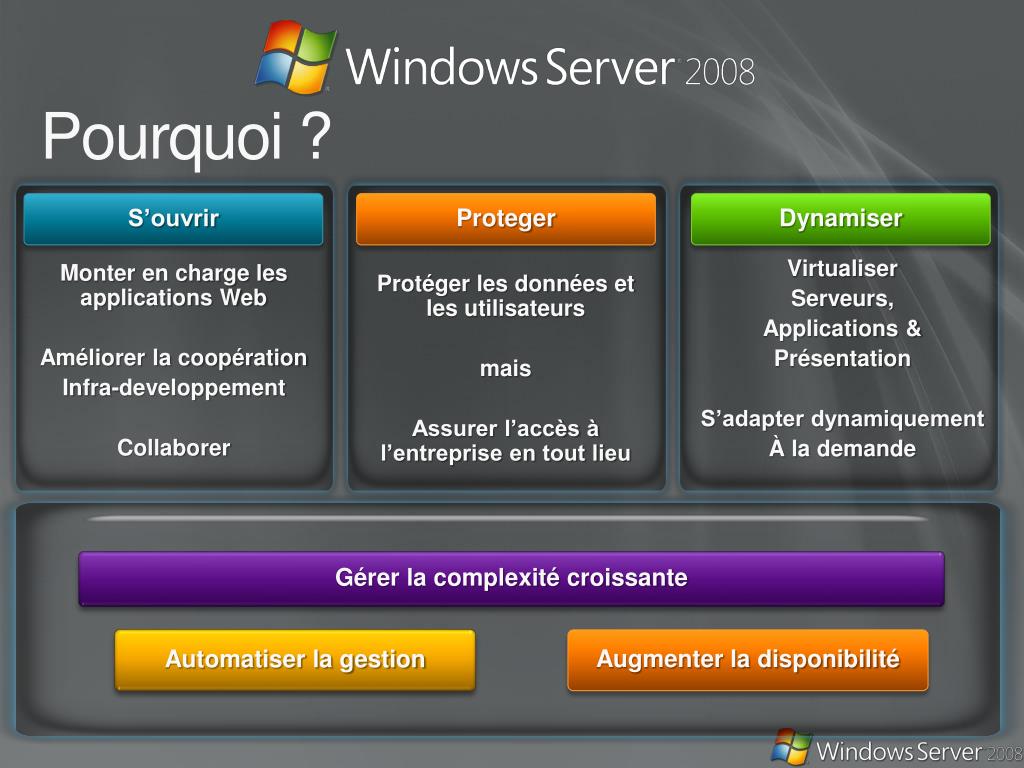 Windows Server 2008

Pourquoi ?

S’ouvrir

Monter en charge les applications Web

Améliorer la coopération
Infra-developpement

Collaborer

Proteger

Protéger les données et les utilisateurs

mais

Assurer l’accès à l’entreprise en tout lieu

Dynamiser

Virtualiser
Serveurs,
Applications &
Présentation

S’adapter dynamiquement
À la demande

Gérer la complexité croissante

Automatiser la gestion

Augmenter la disponibilité

Windows Server 2008